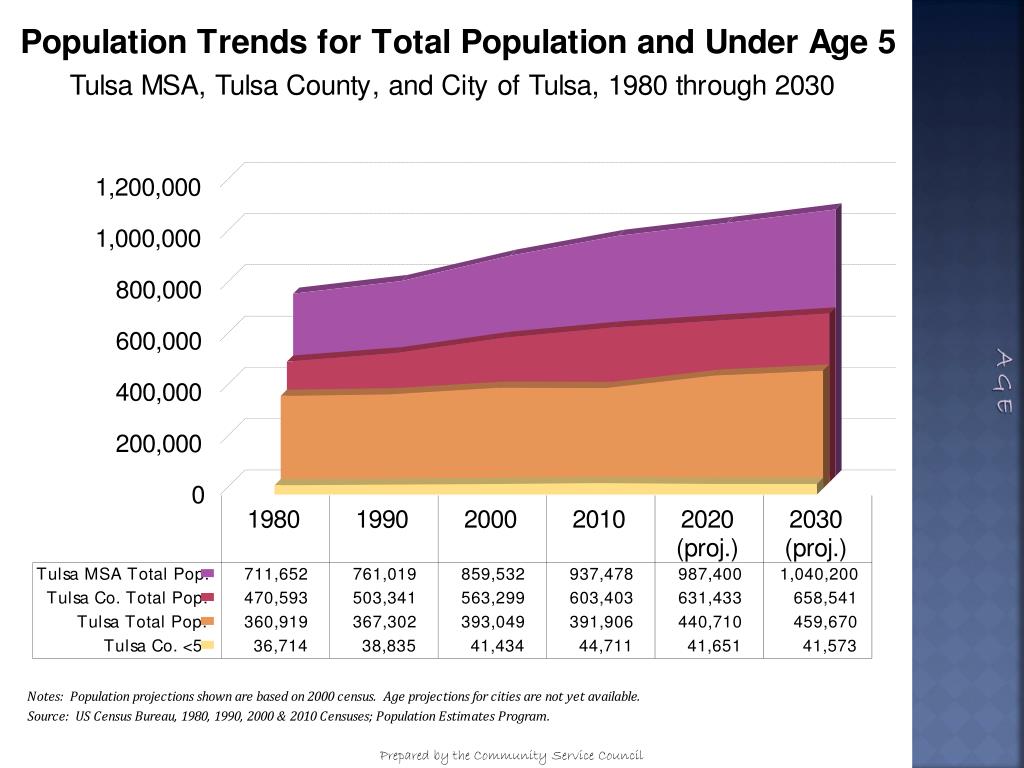 Population Trends for Total Population and Under Age 5

Tulsa MSA, Tulsa County, and City of Tulsa, 1980 through 2030

1,200,000
1,000,000
800,000
600,000
400,000
200,000
0

| | 1980 | 1990 | 2000 | 2010 | 2020 (proj.) | 2030 (proj.) |
|---|---|---|---|---|---|---|
| Tulsa MSA Total Pop. | 711,652 | 761,019 | 859,532 | 937,478 | 987,400 | 1,040,200 |
| Tulsa Co. Total Pop. | 470,593 | 503,341 | 563,299 | 603,403 | 631,433 | 658,541 |
| Tulsa Total Pop. | 360,919 | 367,302 | 393,049 | 391,906 | 440,710 | 459,670 |
| Tulsa Co. <5 | 36,714 | 38,835 | 41,434 | 44,711 | 41,651 | 41,573 |

Notes: Population projections shown are based on 2000 census. Age projections for cities are not yet available.
Source: US Census Bureau, 1980, 1990, 2000 & 2010 Censuses; Population Estimates Program.

Prepared by the Community Service Council

AGE